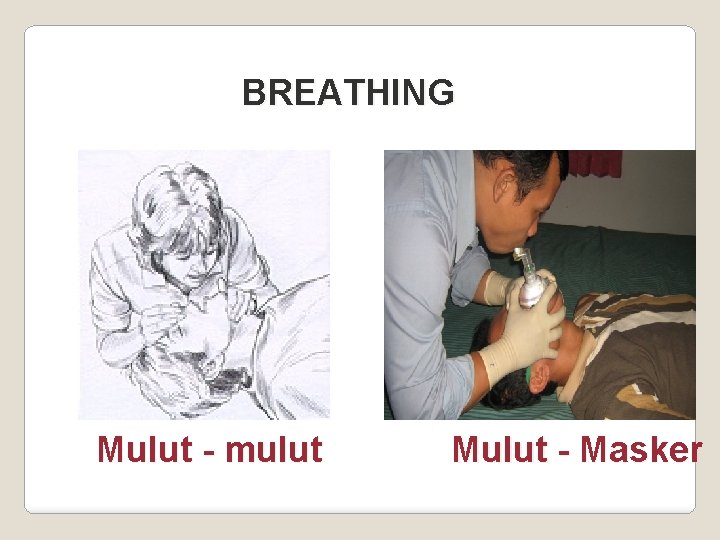 BREATHING

Mulut - mulut

Mulut - Masker